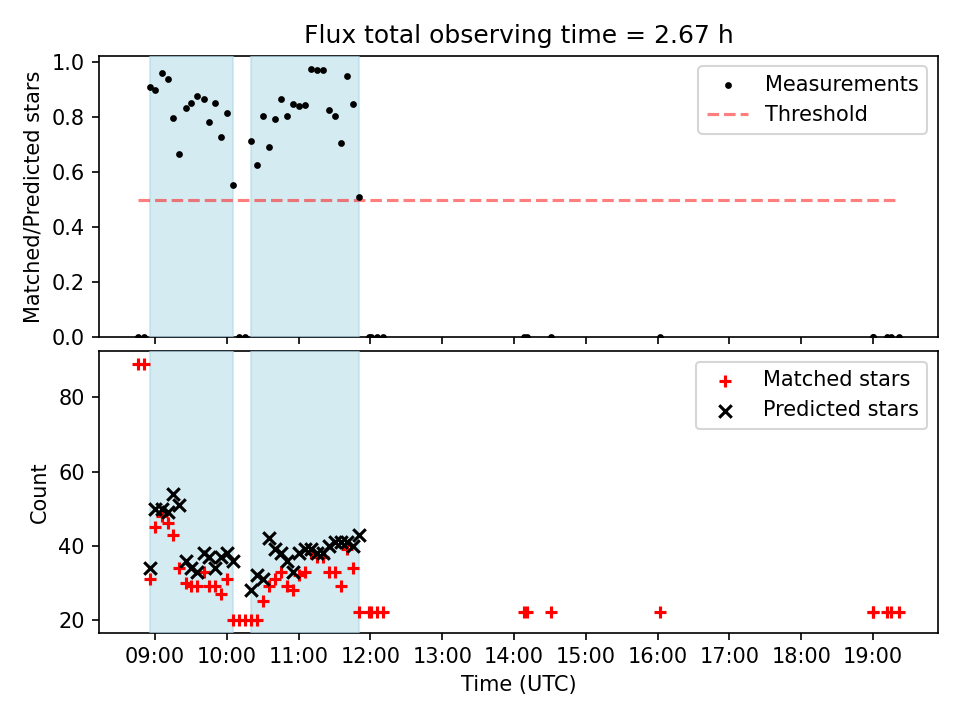 Flux total observing time = 2.67 h

Matched/Predicted stars

1.0
0.8
0.6
0.4
0.2
0.0

Measurements
Threshold

Count

80
60
40
20

Matched stars
Predicted stars

09:00 10:00 11:00 12:00 13:00 14:00 15:00 16:00 17:00 18:00 19:00

Time (UTC)